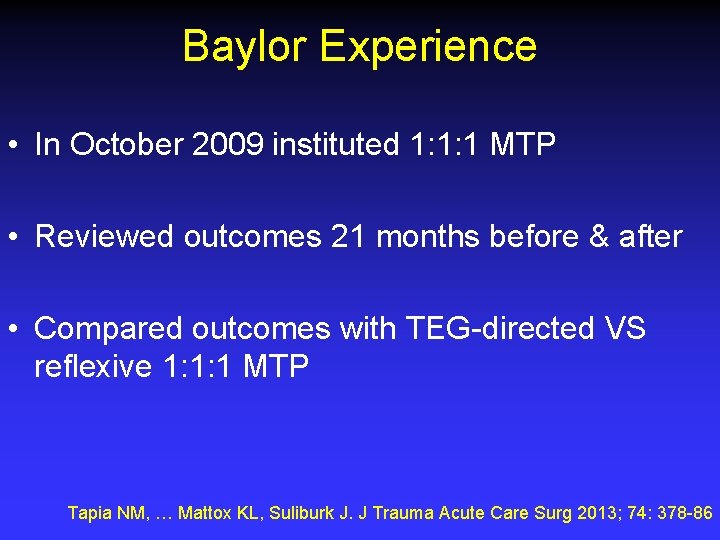 Baylor Experience

• In October 2009 instituted 1:1:1 MTP

• Reviewed outcomes 21 months before & after

• Compared outcomes with TEG-directed VS reflexive 1:1:1 MTP

Tapia NM, … Mattox KL, Suliburk J. J Trauma Acute Care Surg 2013; 74: 378-86